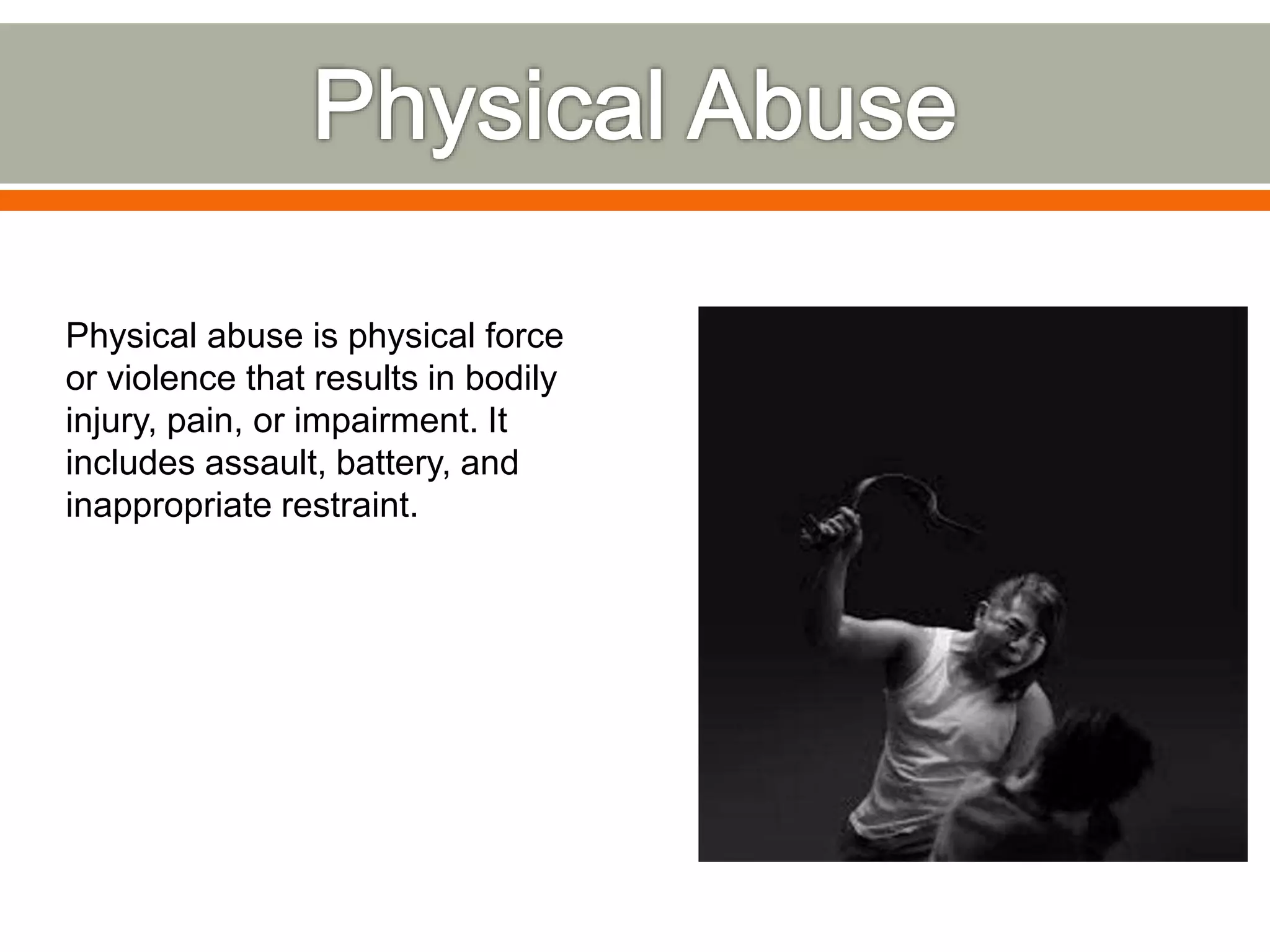 Physical Abuse

Physical abuse is physical force or violence that results in bodily injury, pain, or impairment. It includes assault, battery, and inappropriate restraint.